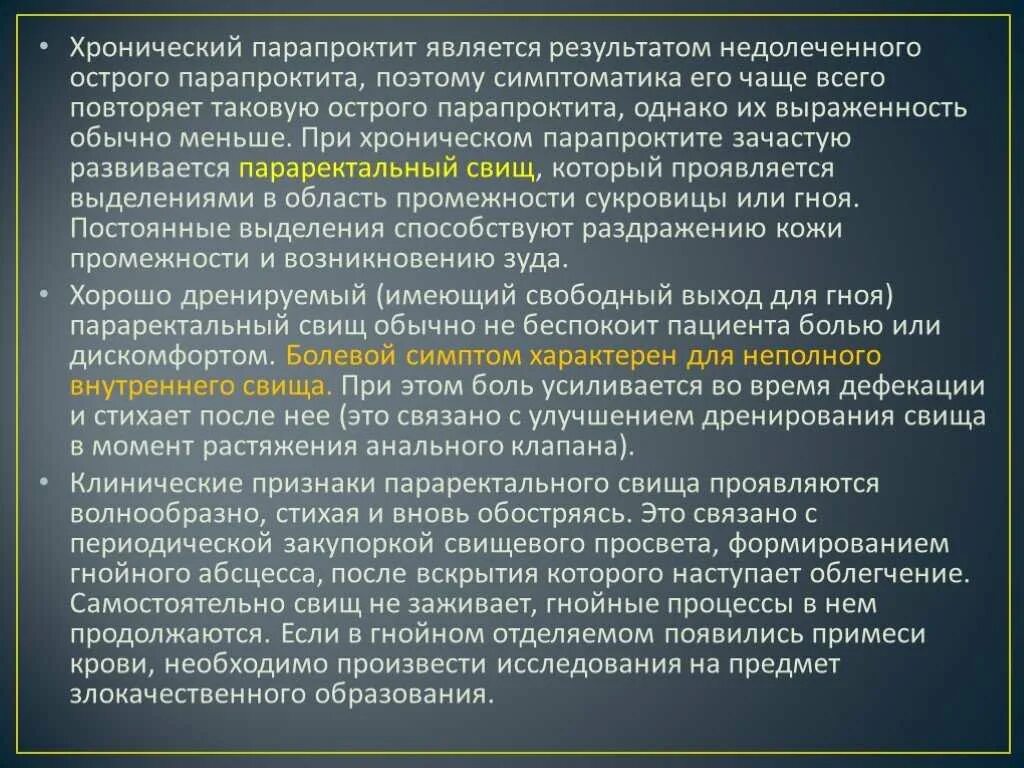 • Хронический парапроктит является результатом недолеченного острого парапроктита, поэтому симптоматика его чаще всего повторяет таковую острого парапроктита, однако их выраженность обычно меньше. При хроническом парапроктите зачастую развивается параректальный свищ, который проявляется выделениями в область промежности сукровицы или гноя. Постоянные выделения способствуют раздражению кожи промежности и возникновению зуда.

• Хорошо дренируемый (имеющий свободный выход для гноя) параректальный свищ обычно не беспокоит пациента болью или дискомфортом. Болевой симптом характерен для неполного внутреннего свища. При этом боль усиливается во время дефекации и стихает после нее (это связано с улучшением дренирования свища в момент растяжения анального клапана).

• Клинические признаки параректального свища проявляются волнообразно, стихая и вновь обостряясь. Это связано с периодической закупоркой свищевого просвета, формированием гнойного абсцесса, после вскрытия которого наступает облегчение. Самостоятельно свищ не заживает, гнойные процессы в нем продолжаются. Если в гнойном отделяемом появились примеси крови, необходимо произвести исследования на предмет злокачественного образования.